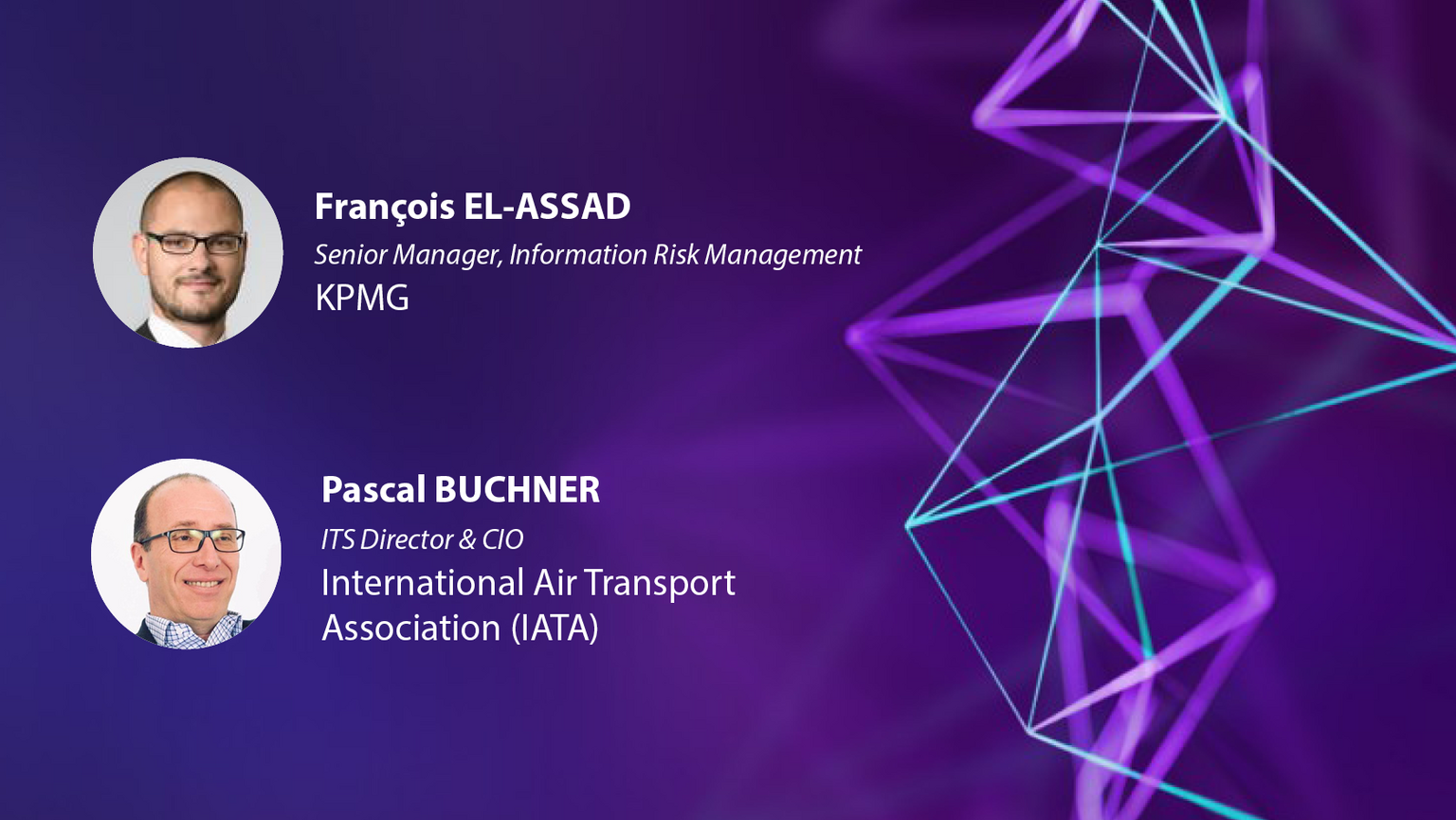 François EL-ASSAD
Senior Manager, Information Risk Management
KPMG

Pascal BUCHNER
ITS Director & CIO
International Air Transport Association (IATA)